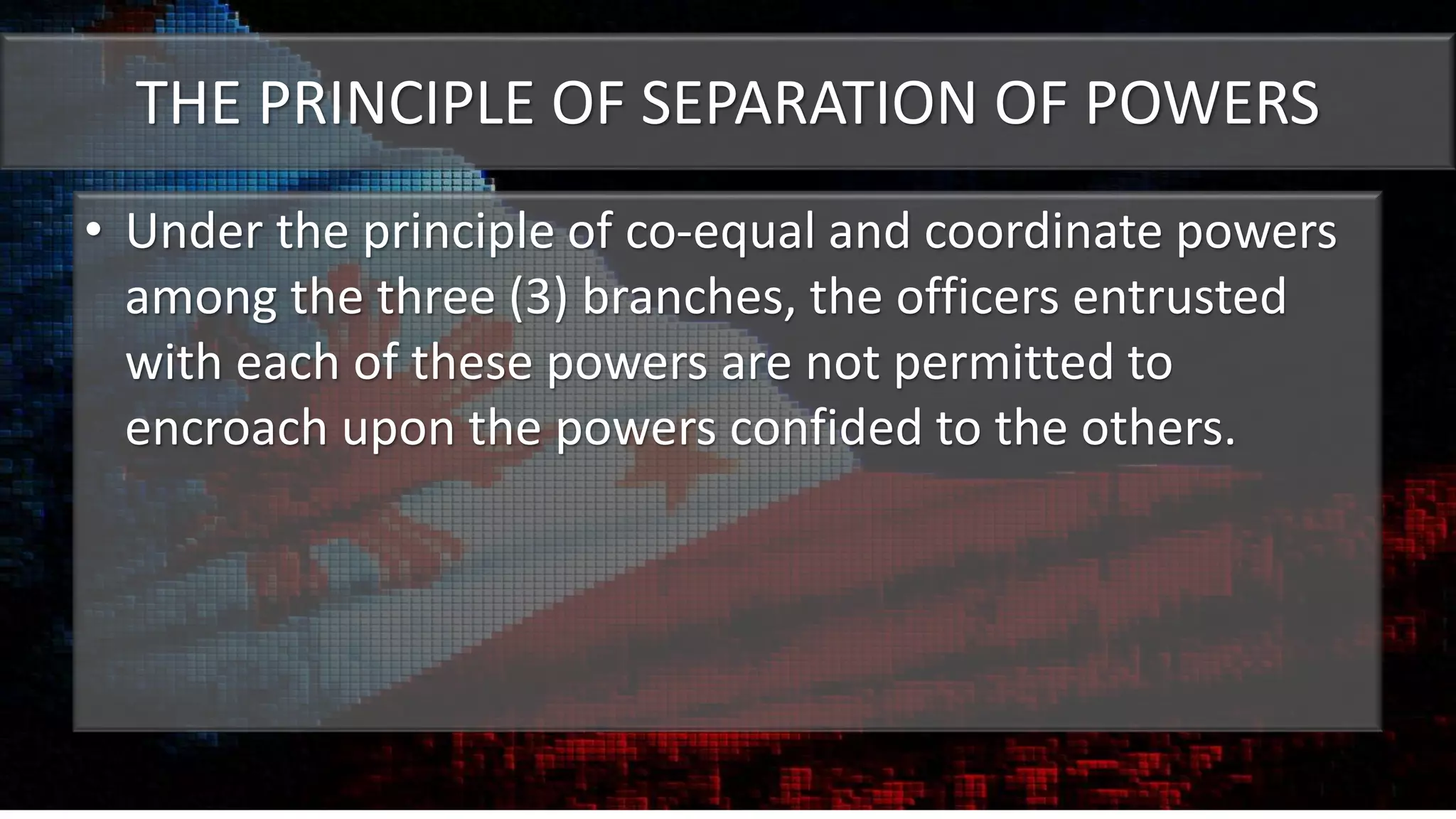 THE PRINCIPLE OF SEPARATION OF POWERS

• Under the principle of co-equal and coordinate powers among the three (3) branches, the officers entrusted with each of these powers are not permitted to encroach upon the powers confided to the others.